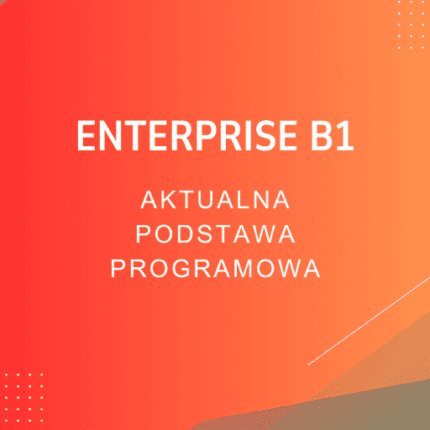 ENTERPRISE B1

AKTUALNA PODSTAWA PROGRAMOWA